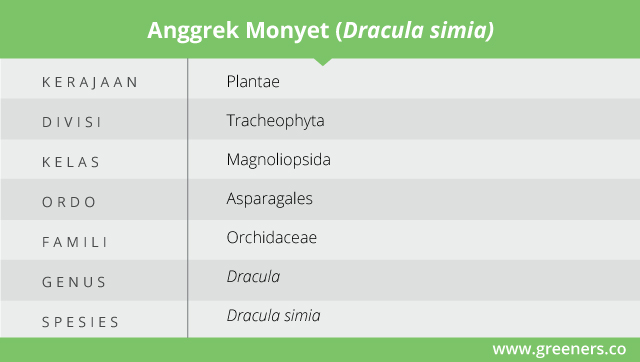 Anggrek Monyet (Dracula simia)

| KERAJAAN | Plantae |
|---|---|
| DIVISI | Tracheophyta |
| KELAS | Magnoliopsida |
| ORDO | Asparagales |
| FAMILI | Orchidaceae |
| GENUS | Dracula |
| SPESIES | Dracula simia |

www.greeners.co